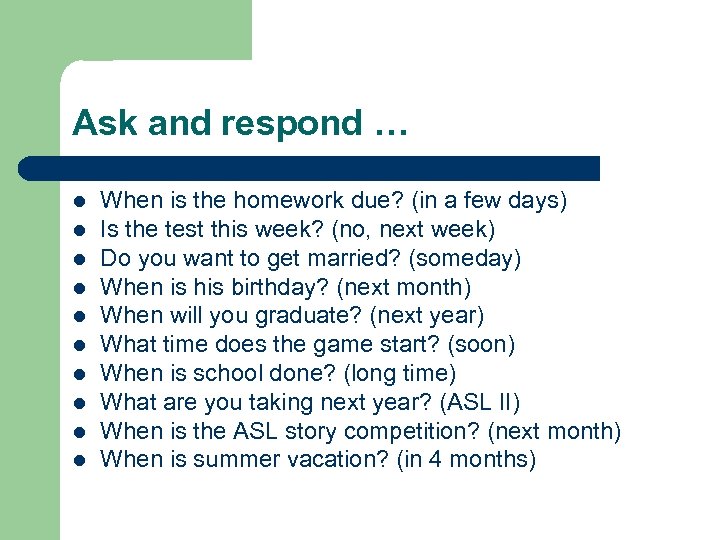 Ask and respond …

- When is the homework due? (in a few days)
- Is the test this week? (no, next week)
- Do you want to get married? (someday)
- When is his birthday? (next month)
- When will you graduate? (next year)
- What time does the game start? (soon)
- When is school done? (long time)
- What are you taking next year? (ASL II)
- When is the ASL story competition? (next month)
- When is summer vacation? (in 4 months)